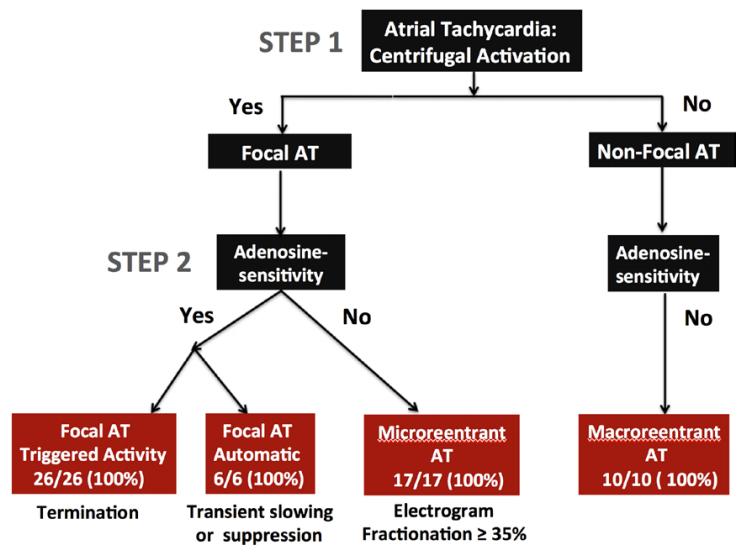 STEP 1

Atrial Tachycardia: Centrifugal Activation

Yes

No

Focal AT

Non-Focal AT

STEP 2

Adenosine-sensitivity

Adenosine-sensitivity

Yes

No

No

Focal AT Triggered Activity 26/26 (100%)

Termination

Focal AT Automatic 6/6 (100%)

Transient slowing or suppression

Microreentrant AT 17/17 (100%)

Electrogram Fractionation ≥ 35%

Macroreentrant AT 10/10 ( 100%)